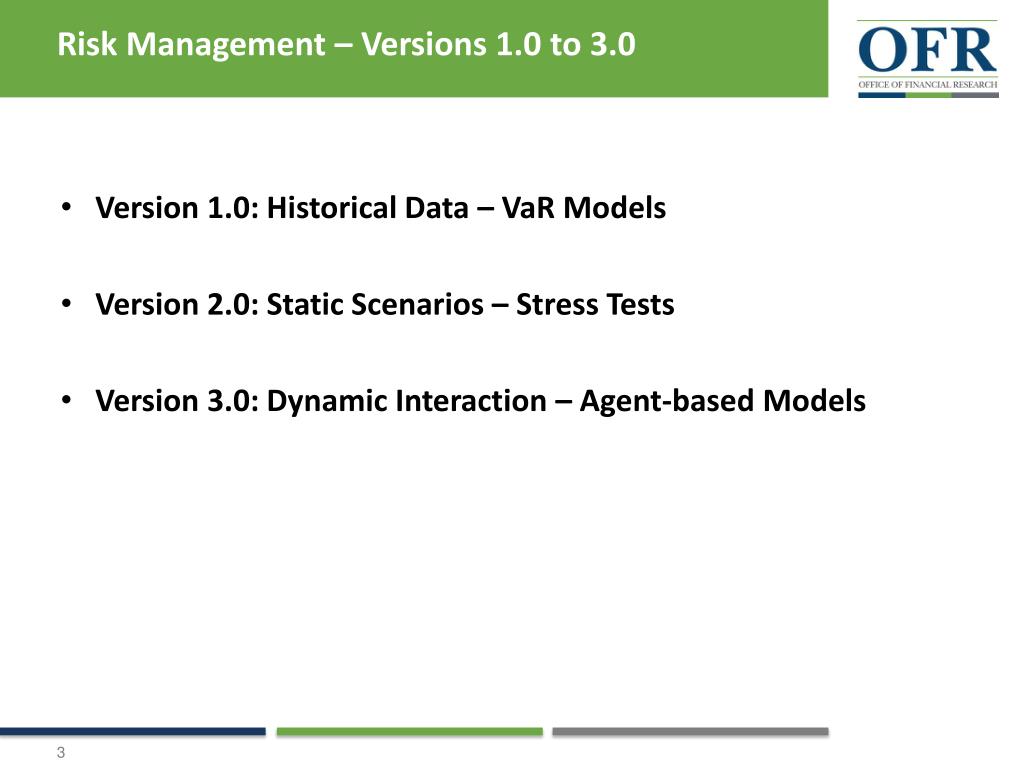 Risk Management – Versions 1.0 to 3.0

OFR
OFFICE OF FINANCIAL RESEARCH

• Version 1.0: Historical Data – VaR Models

• Version 2.0: Static Scenarios – Stress Tests

• Version 3.0: Dynamic Interaction – Agent-based Models

3